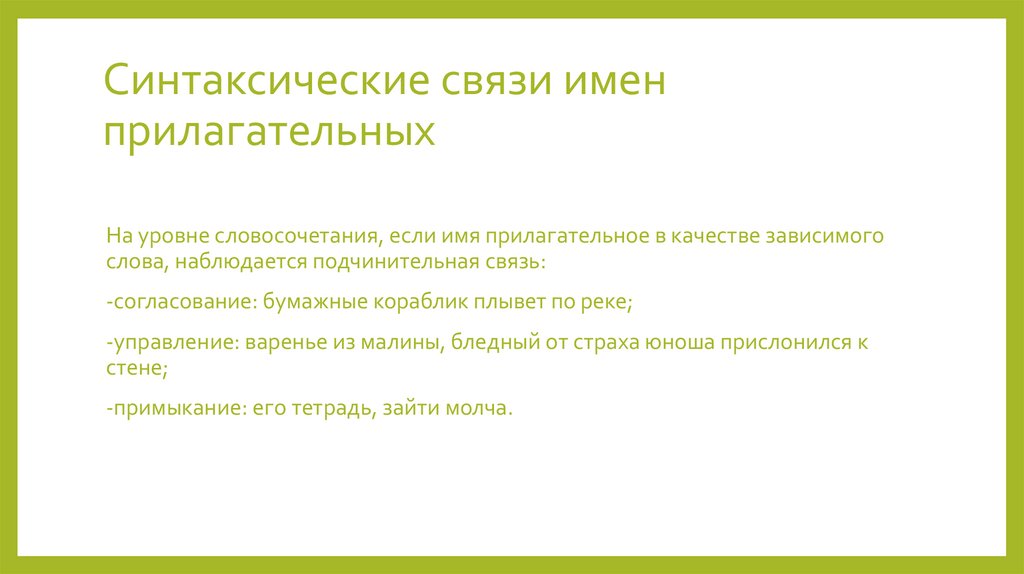 Синтаксические связи имен прилагательных

На уровне словосочетания, если имя прилагательное в качестве зависимого слова, наблюдается подчинительная связь:

-согласование: бумажные кораблик плывет по реке;

-управление: варенье из малины, бледный от страха юноша прислонился к стене;

-примыкание: его тетрадь, зайти молча.